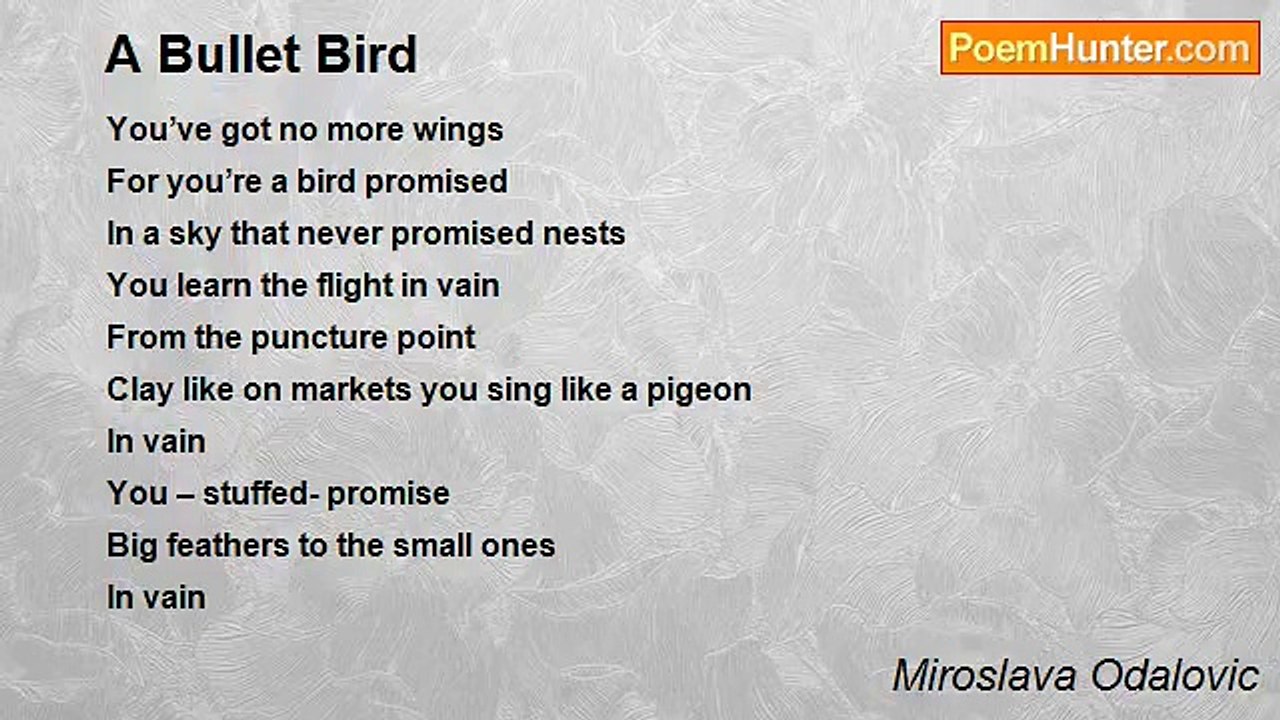 A Bullet Bird

PoemHunter.com

You’ve got no more wings
For you’re a bird promised
In a sky that never promised nests
You learn the flight in vain
From the puncture point
Clay like on markets you sing like a pigeon
In vain
You – stuffed- promise
Big feathers to the small ones
In vain

Miroslava Odalovic